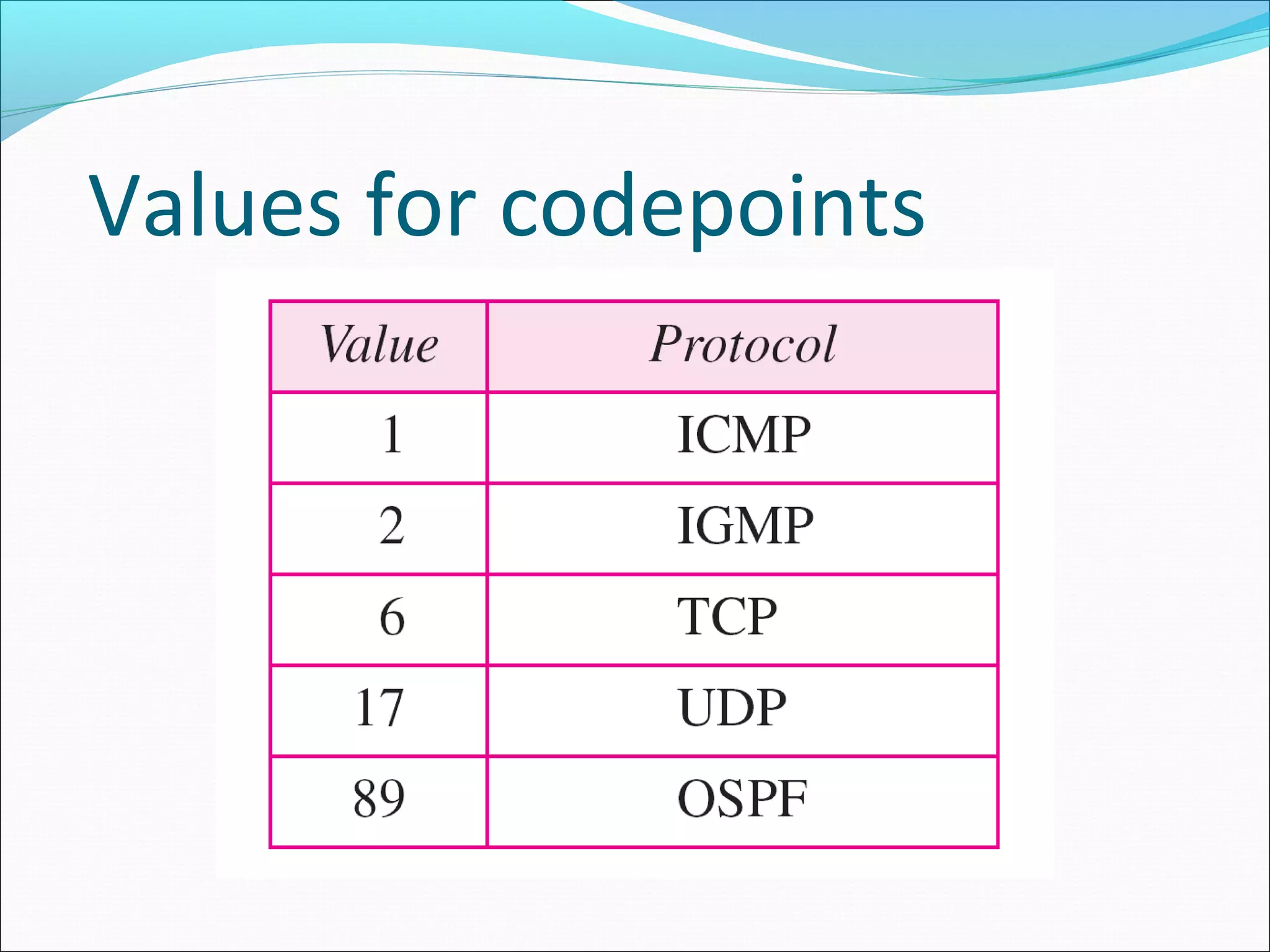 Values for codepoints

| Value | Protocol |
|---|---|
| 1 | ICMP |
| 2 | IGMP |
| 6 | TCP |
| 17 | UDP |
| 89 | OSPF |